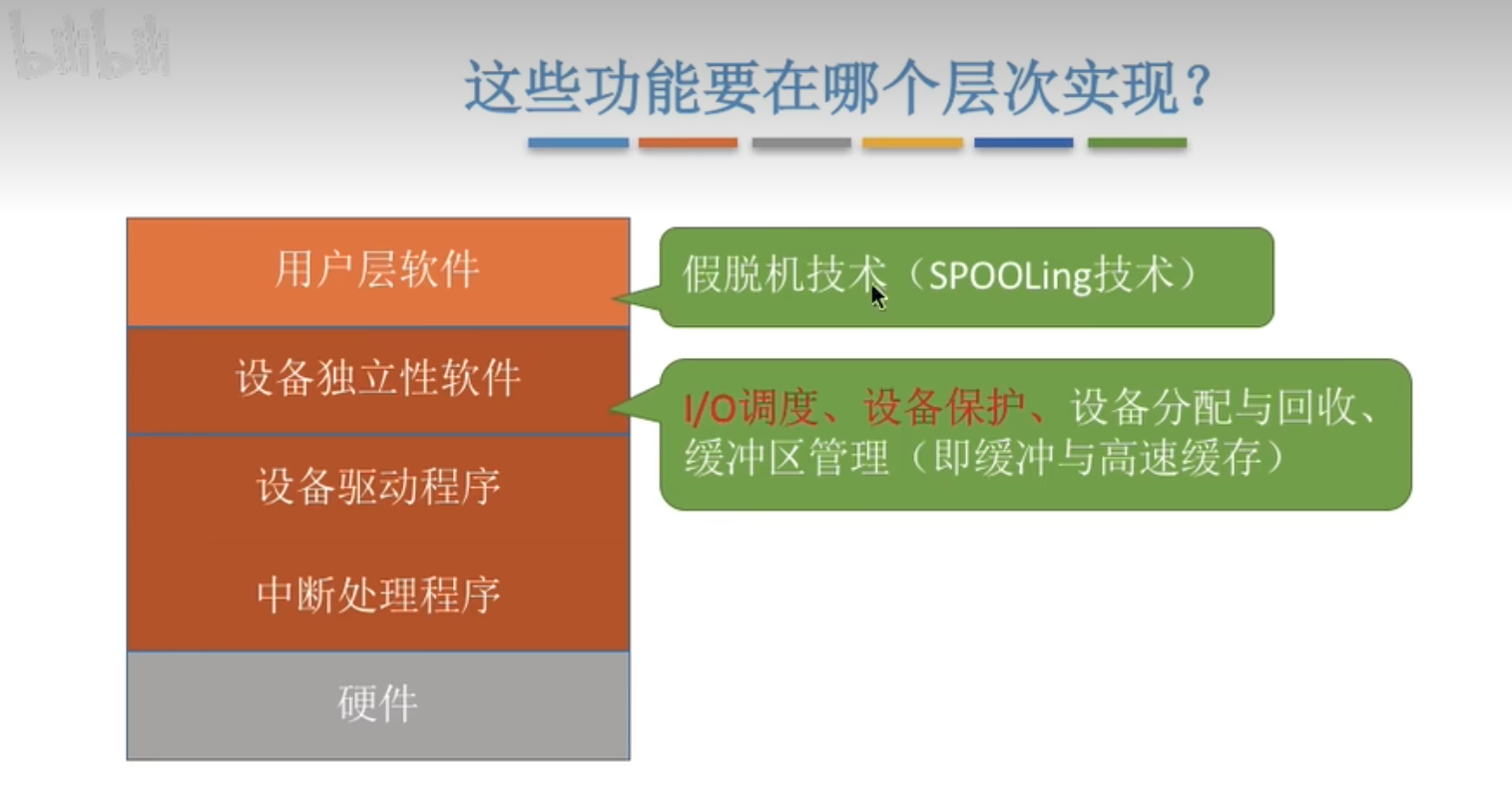 bilibili

这些功能要在哪个层次实现？

用户层软件

设备独立性软件

设备驱动程序

中断处理程序

硬件

假脱机技术（SPOOLing技术）

I/O调度、设备保护、设备分配与回收、缓冲区管理（即缓冲与高速缓存）